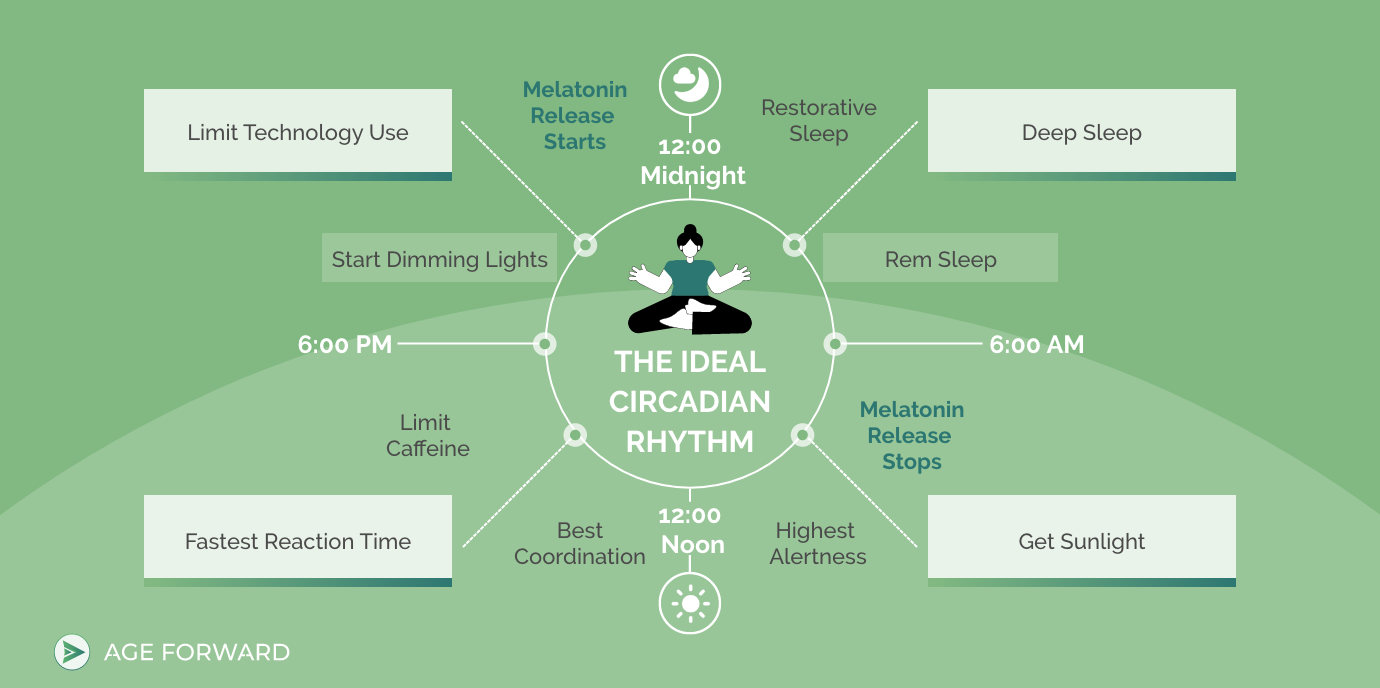 Limit Technology Use

Melatonin Release Starts

12:00 Midnight

Restorative Sleep

Deep Sleep

Start Dimming Lights

Rem Sleep

6:00 PM

THE IDEAL CIRCADIAN RHYTHM

6:00 AM

Limit Caffeine

Melatonin Release Stops

Fastest Reaction Time

Best Coordination

12:00 Noon

Highest Alertness

Get Sunlight

AGE FORWARD